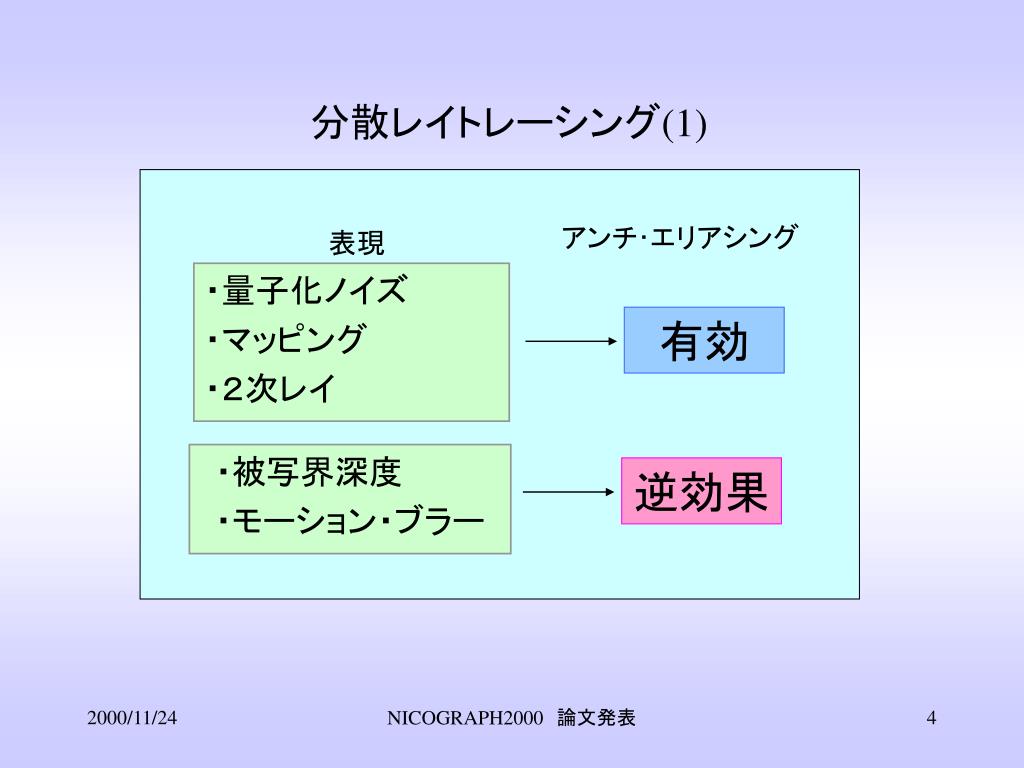 分散レイトレーシング(1)

表現

アンチ･エリアシング

・量子化ノイズ
・マッピング
・２次レイ

有効

・被写界深度
・モーション・ブラー

逆効果

2000/11/24

NICOGRAPH2000 論文発表

4